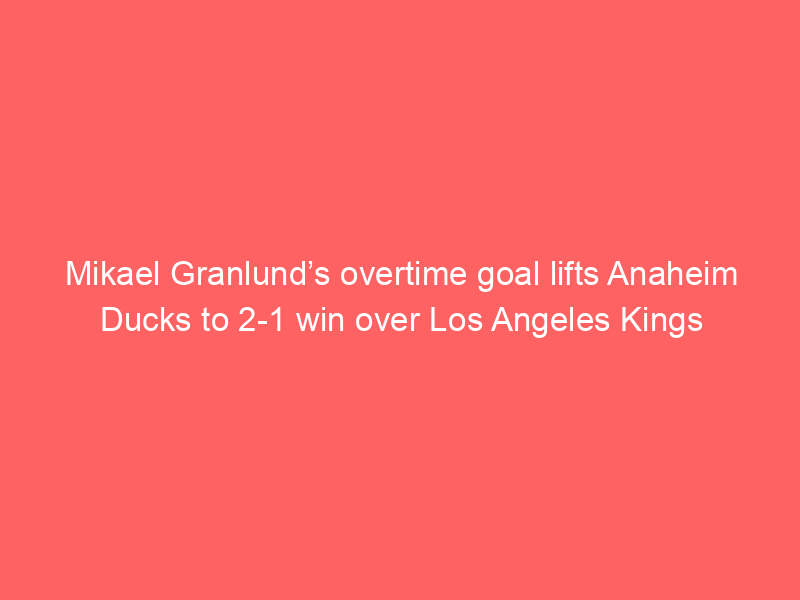 Mikael Granlund’s overtime goal lifts Anaheim Ducks to 2-1 win over Los Angeles Kings